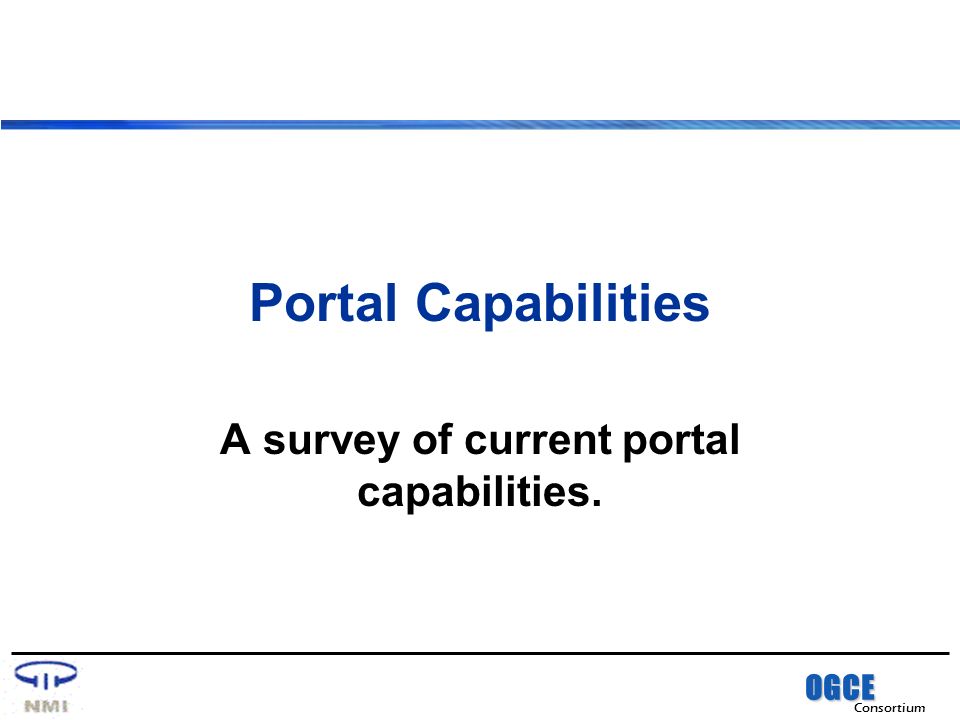 Portal Capabilities

A survey of current portal capabilities.

NMI

OGCE
Consortium